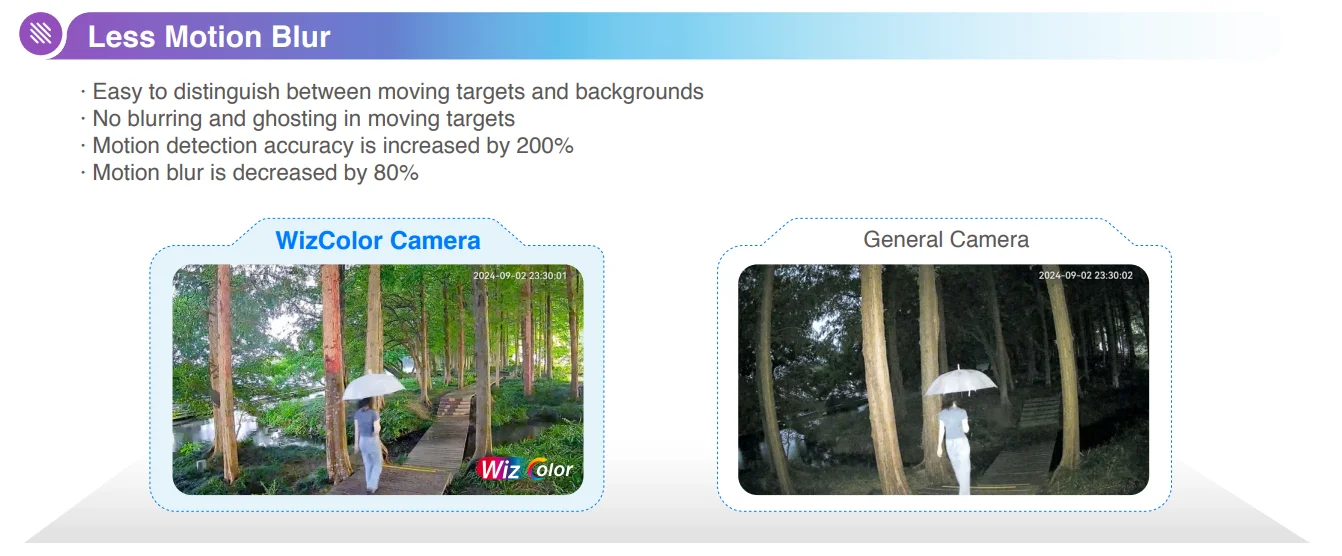 Less Motion Blur

· Easy to distinguish between moving targets and backgrounds
· No blurring and ghosting in moving targets
· Motion detection accuracy is increased by 200%
· Motion blur is decreased by 80%

WizColor Camera

2024-09-02 23:30:01

WizColor

General Camera

2024-09-02 23:30:02